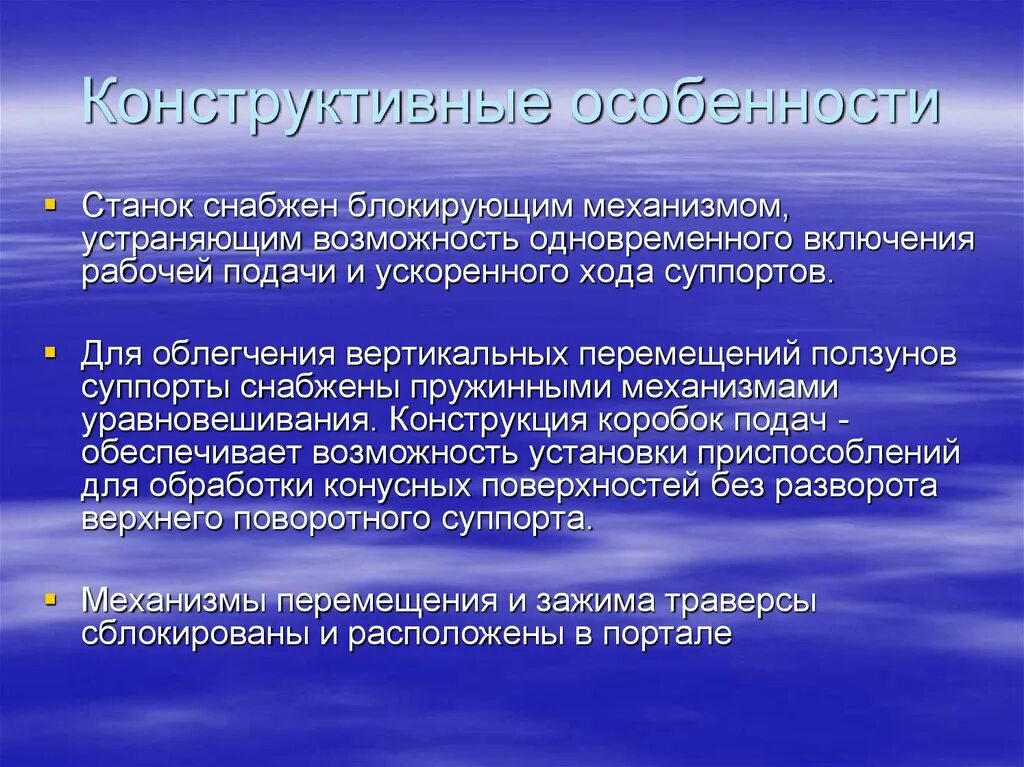 Конструктивные особенности

Станок снабжен блокирующим механизмом, устраняющим возможность одновременного включения рабочей подачи и ускоренного хода суппортов.

Для облегчения вертикальных перемещений ползунов суппорты снабжены пружинными механизмами уравновешивания. Конструкция коробок подач - обеспечивает возможность установки приспособлений для обработки конусных поверхностей без разворота верхнего поворотного суппорта.

Механизмы перемещения и зажима траверсы сблокированы и расположены в портале